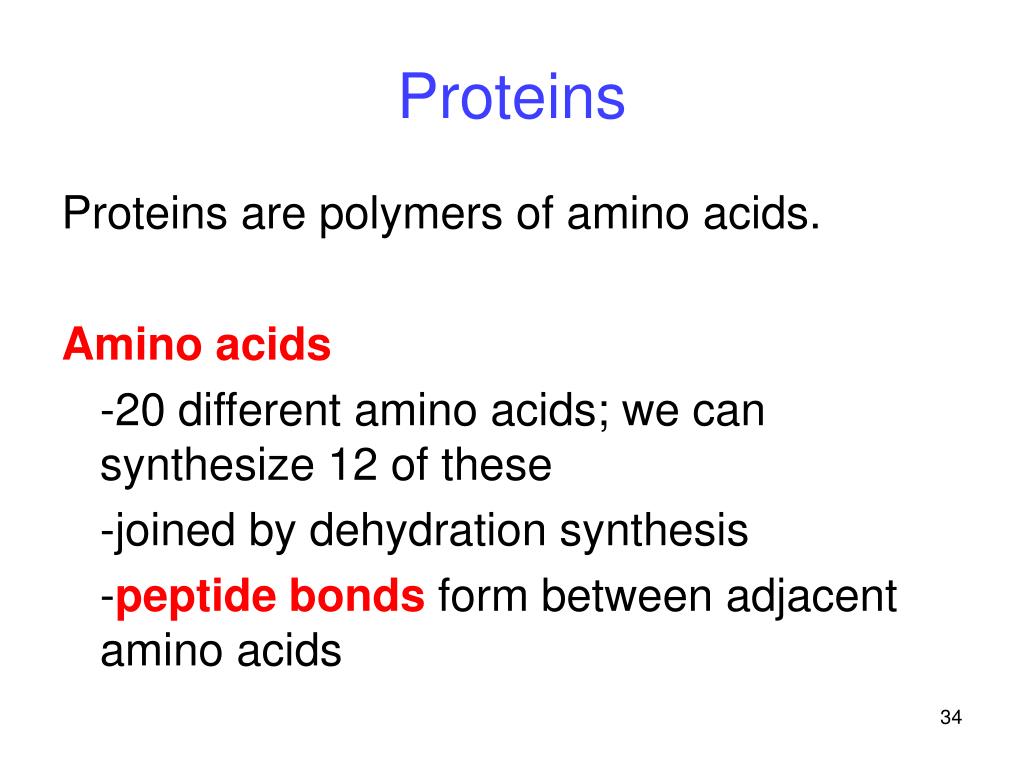 Proteins

Proteins are polymers of amino acids.

Amino acids

-20 different amino acids; we can synthesize 12 of these

-joined by dehydration synthesis

-peptide bonds form between adjacent amino acids

34